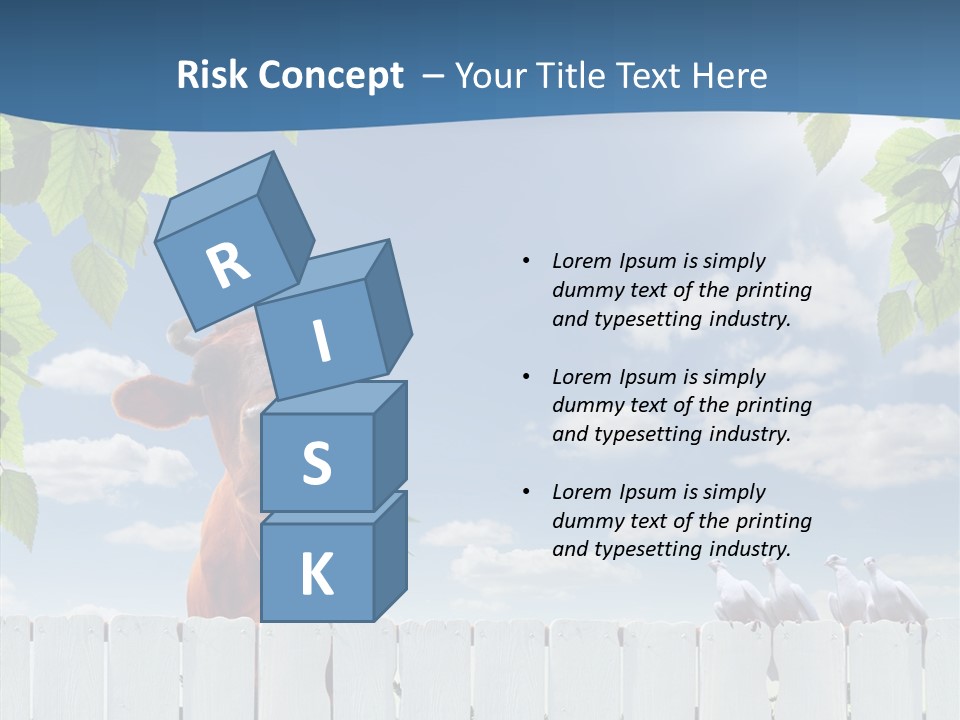 Risk Concept – Your Title Text Here

R
I
S
K

• Lorem Ipsum is simply dummy text of the printing and typesetting industry.

• Lorem Ipsum is simply dummy text of the printing and typesetting industry.

• Lorem Ipsum is simply dummy text of the printing and typesetting industry.